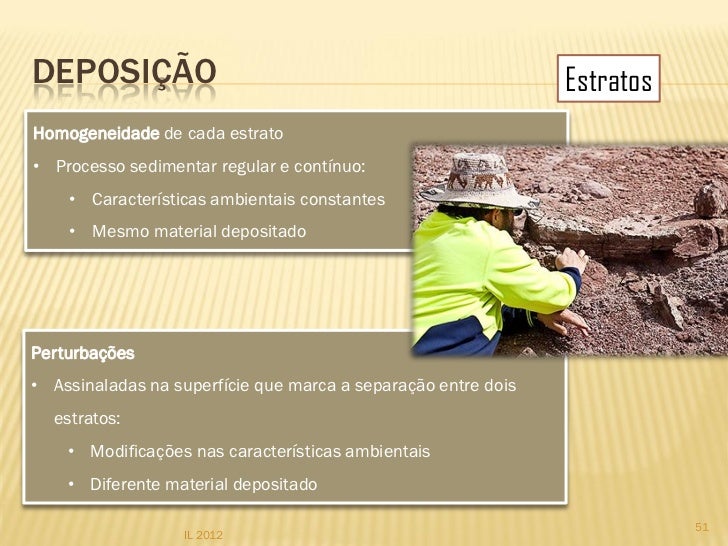 DEPOSIÇÃO

Estratos

Homogeneidade de cada estrato
• Processo sedimentar regular e contínuo:
  • Características ambientais constantes
  • Mesmo material depositado

Perturbações
• Assinaladas na superfície que marca a separação entre dois estratos:
  • Modificações nas características ambientais
  • Diferente material depositado

IL 2012

51